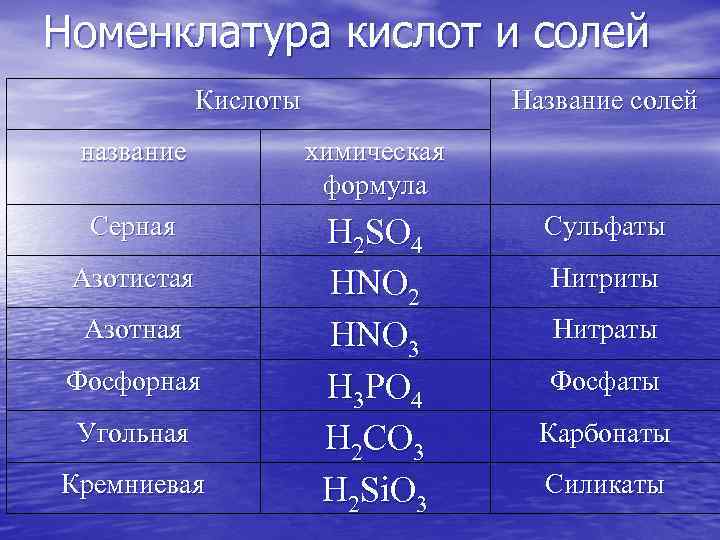 Номенклатура кислот и солей

| Кислоты | | Название солей |
|---|---|---|
| название | химическая формула | |
| Серная | $H_2SO_4$ | Сульфаты |
| Азотистая | $HNO_2$ | Нитриты |
| Азотная | $HNO_3$ | Нитраты |
| Фосфорная | $H_3PO_4$ | Фосфаты |
| Угольная | $H_2CO_3$ | Карбонаты |
| Кремниевая | $H_2SiO_3$ | Силикаты |